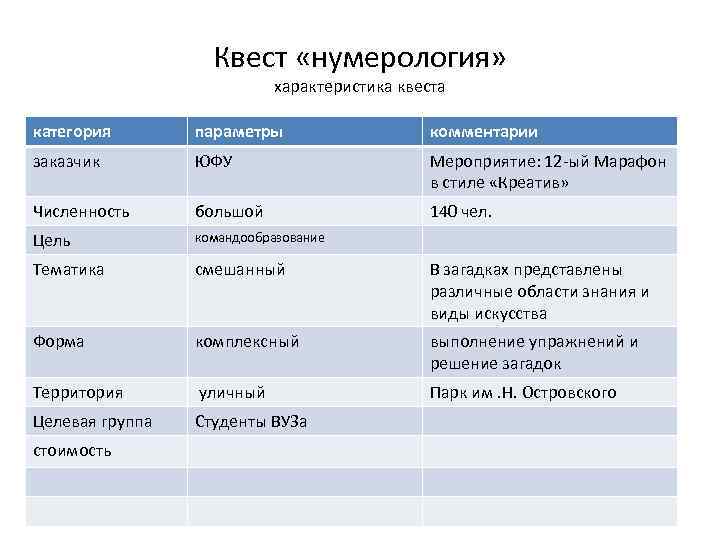 Квест «нумерология»
характеристика квеста

| категория | параметры | комментарии |
|---|---|---|
| заказчик | ЮФУ | Мероприятие: 12-ый Марафон в стиле «Креатив» |
| Численность | большой | 140 чел. |
| Цель | командообразование | |
| Тематика | смешанный | В загадках представлены различные области знания и виды искусства |
| Форма | комплексный | выполнение упражнений и решение загадок |
| Территория | уличный | Парк им .Н. Островского |
| Целевая группа | Студенты ВУЗа | |
| стоимость | | |
| | | |
| | | |